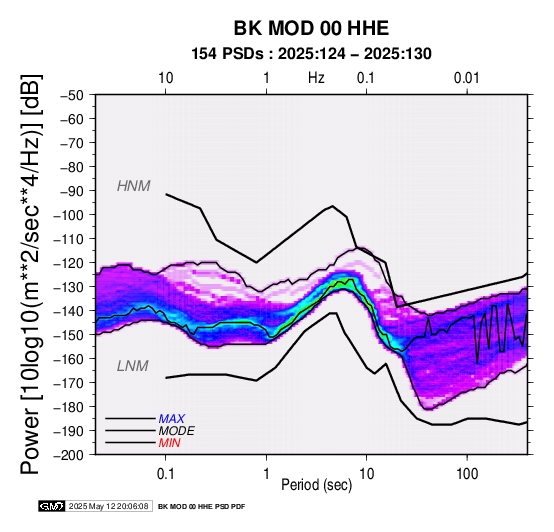 BK MOD 00 HHE
154 PSDs : 2025:124 – 2025:130

10
1
Hz
0.1
0.01

Power [10log10(m**2/sec**4/Hz)] [dB]

−50
−60
−70
−80
−90
−100
−110
−120
−130
−140
−150
−160
−170
−180
−190
−200

HNM
LNM

MAX
MODE
MIN

0.1
1
10
100
Period (sec)

GMT 2025 May 12 20:06:08 BK MOD 00 HHE PSD PDF